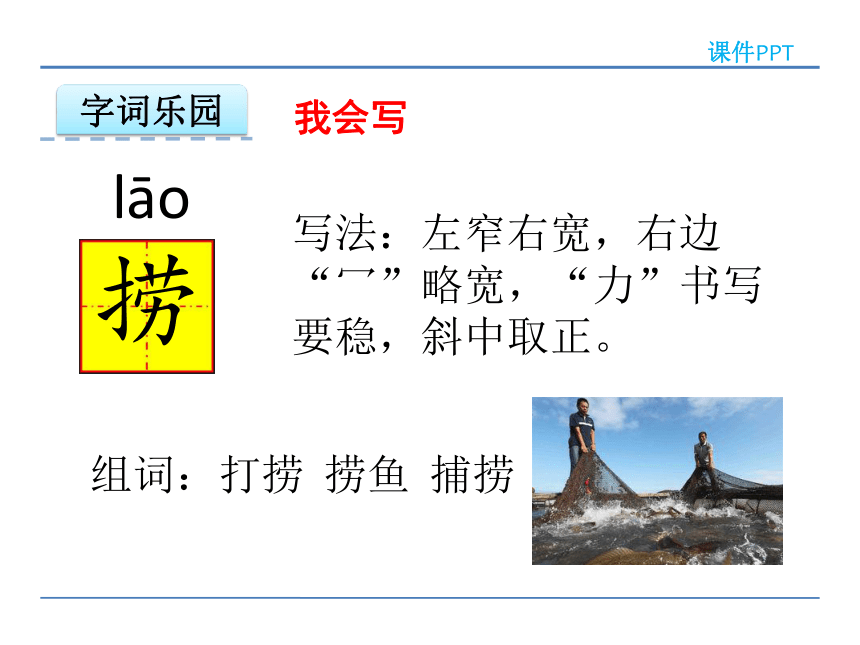 课件PPT

字词乐园

我会写

lāo

捞

写法：左窄右宽，右边“冖”略宽，“力”书写要稳，斜中取正。

组词：打捞 捞鱼 捕捞